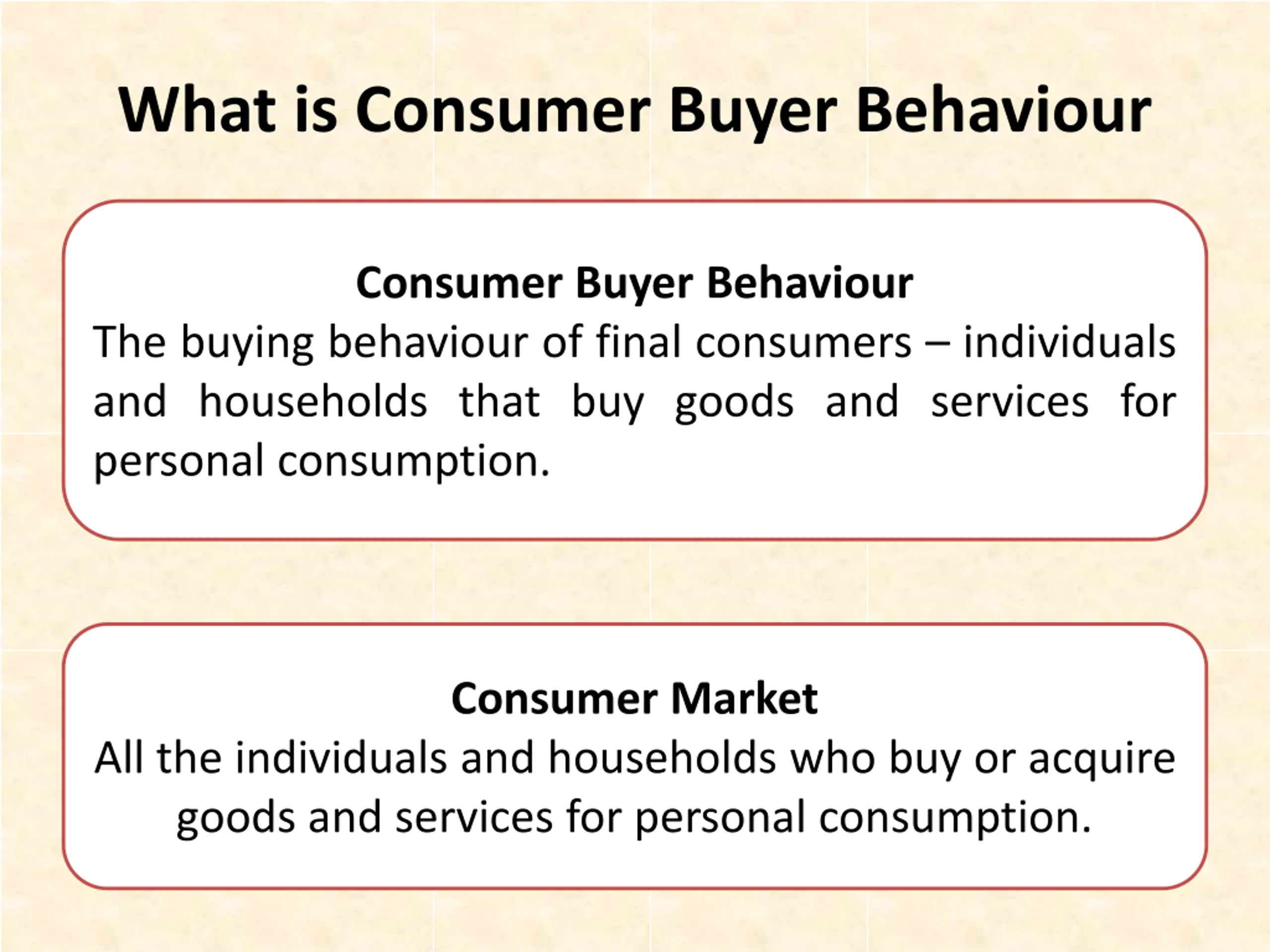 What is Consumer Buyer Behaviour

Consumer Buyer Behaviour
The buying behaviour of final consumers – individuals and households that buy goods and services for personal consumption.

Consumer Market
All the individuals and households who buy or acquire goods and services for personal consumption.